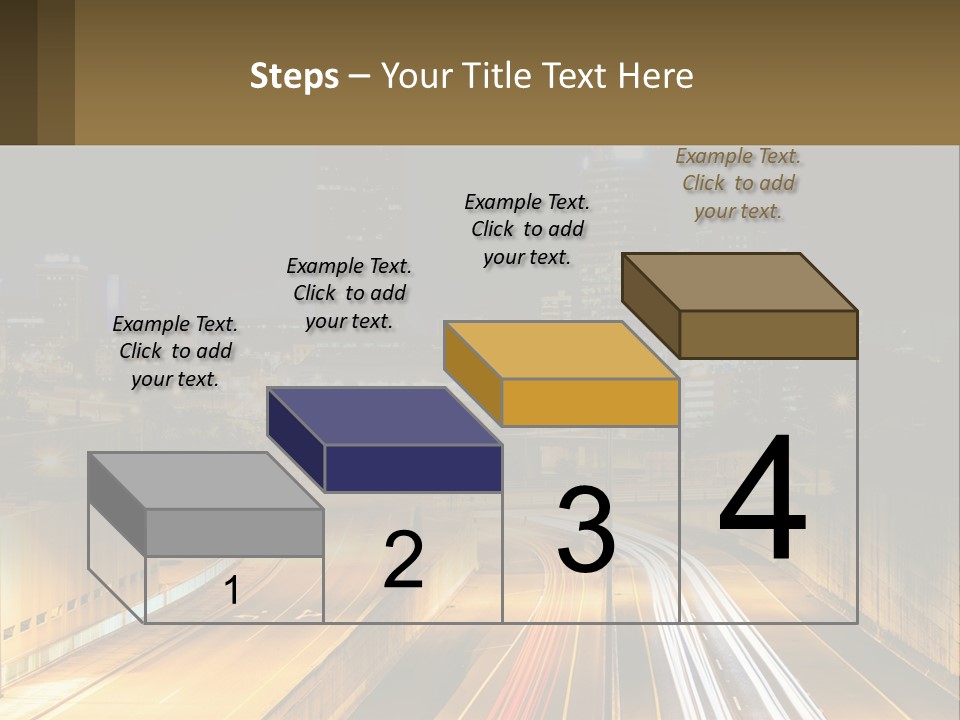 Steps – Your Title Text Here

Example Text. Click to add your text.

Example Text. Click to add your text.

Example Text. Click to add your text.

Example Text. Click to add your text.

1

2

3

4